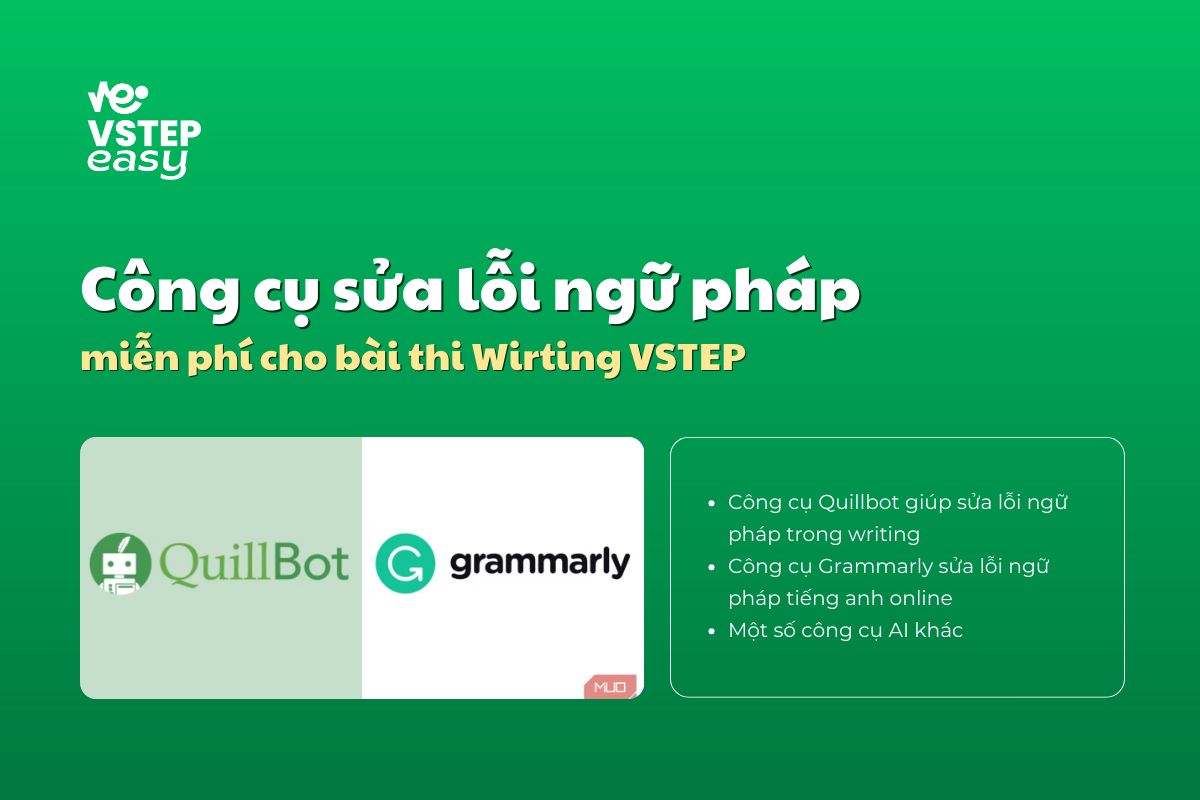 VSTEP easy

Công cụ sửa lỗi ngữ pháp

miễn phí cho bài thi Wirting VSTEP

QuillBot

grammarly

MUO

- Công cụ Quillbot giúp sửa lỗi ngữ pháp trong writing
- Công cụ Grammarly sửa lỗi ngữ pháp tiếng anh online
- Một số công cụ AI khác